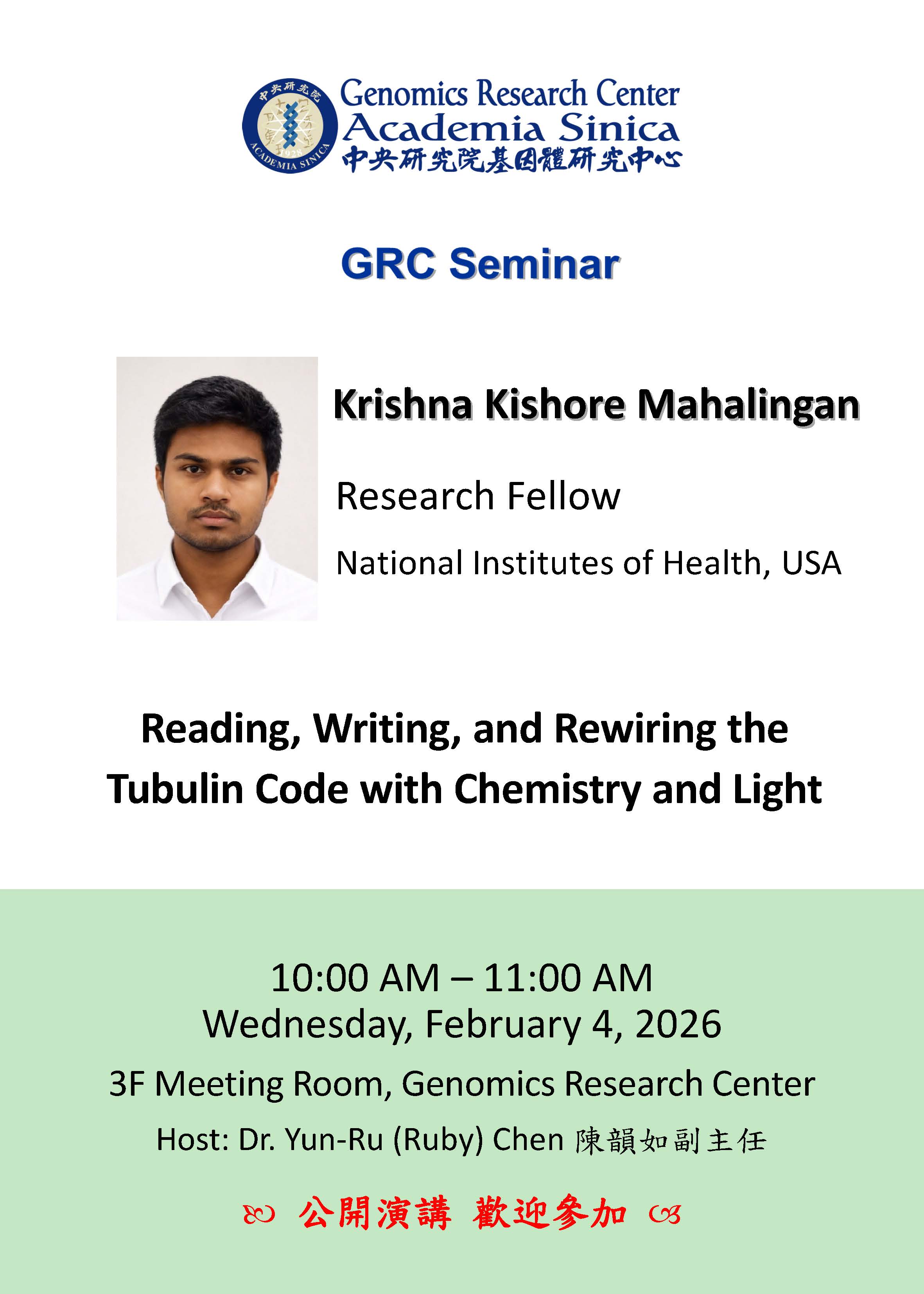 中央研究院 ACADEMIA SINICA 1928

Genomics Research Center
Academia Sinica
中央研究院基因體研究中心

GRC Seminar

Krishna Kishore Mahalingan

Research Fellow

National Institutes of Health, USA

Reading, Writing, and Rewiring the Tubulin Code with Chemistry and Light

10:00 AM – 11:00 AM
Wednesday, February 4, 2026

3F Meeting Room, Genomics Research Center

Host: Dr. Yun-Ru (Ruby) Chen 陳韻如副主任

公開演講 歡迎參加